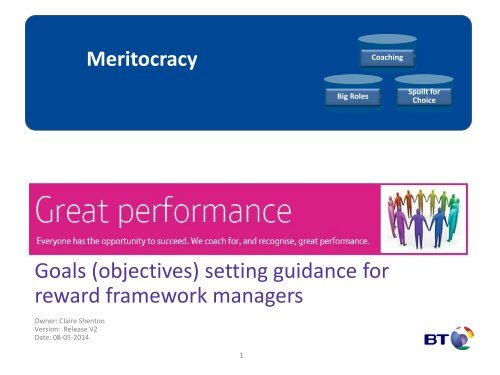 Meritocracy

Coaching

Big Roles

Spoilt for Choice

Great performance

Everyone has the opportunity to succeed. We coach for, and recognise, great performance.

Goals (objectives) setting guidance for reward framework managers

Owner: Claire Shenton
Version: Release V2
Date: 08-05-2014

BT

1